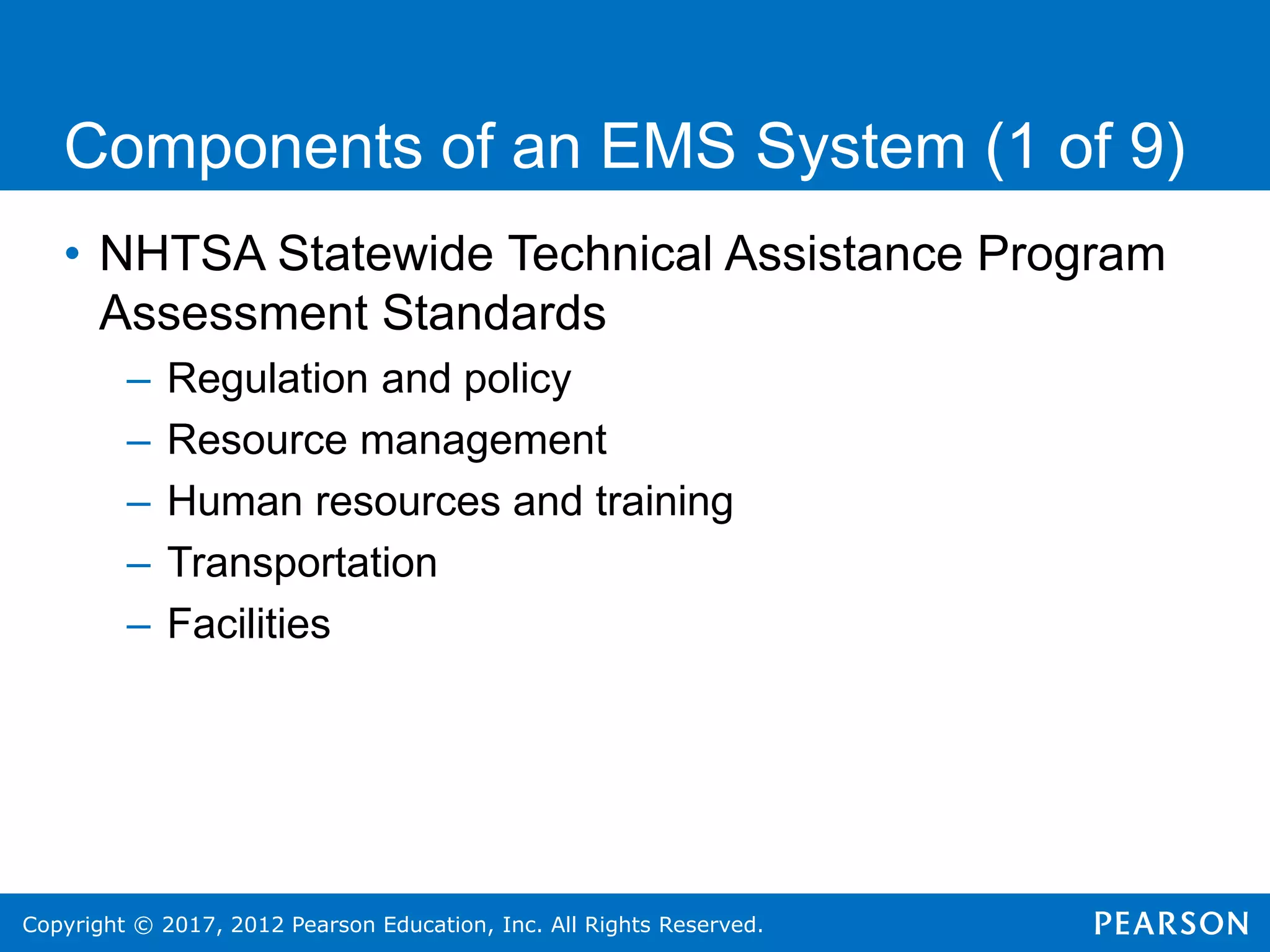 Components of an EMS System (1 of 9)

• NHTSA Statewide Technical Assistance Program Assessment Standards
– Regulation and policy
– Resource management
– Human resources and training
– Transportation
– Facilities

Copyright © 2017, 2012 Pearson Education, Inc. All Rights Reserved.

PEARSON